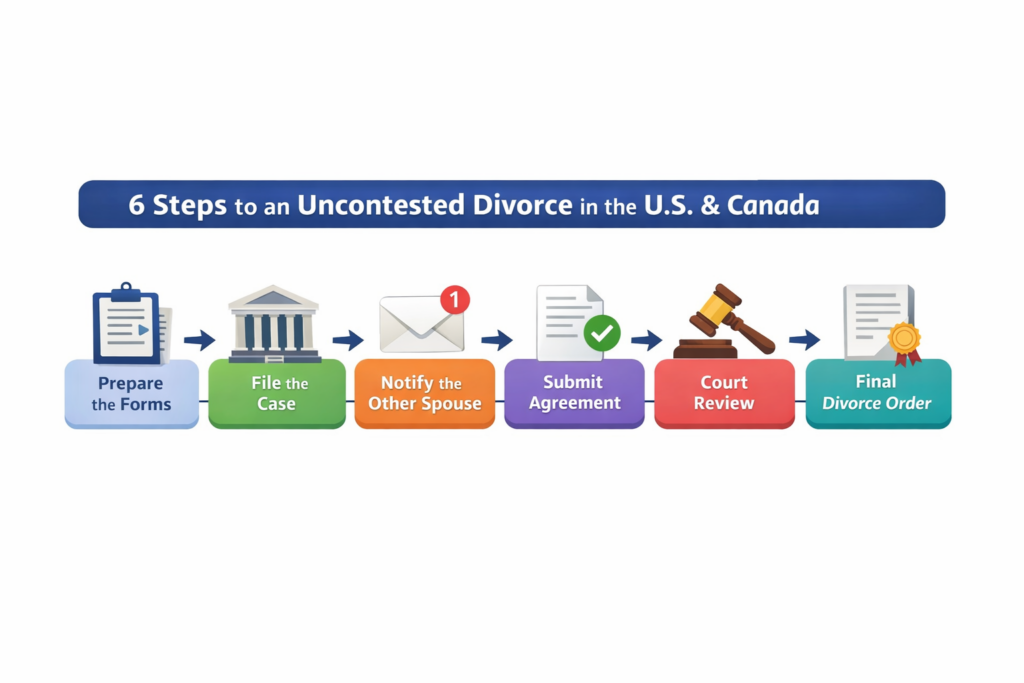 6 Steps to an Uncontested Divorce in the U.S. & Canada

Prepare the Forms

File the Case

1

Notify the Other Spouse

Submit Agreement

Court Review

Final Divorce Order